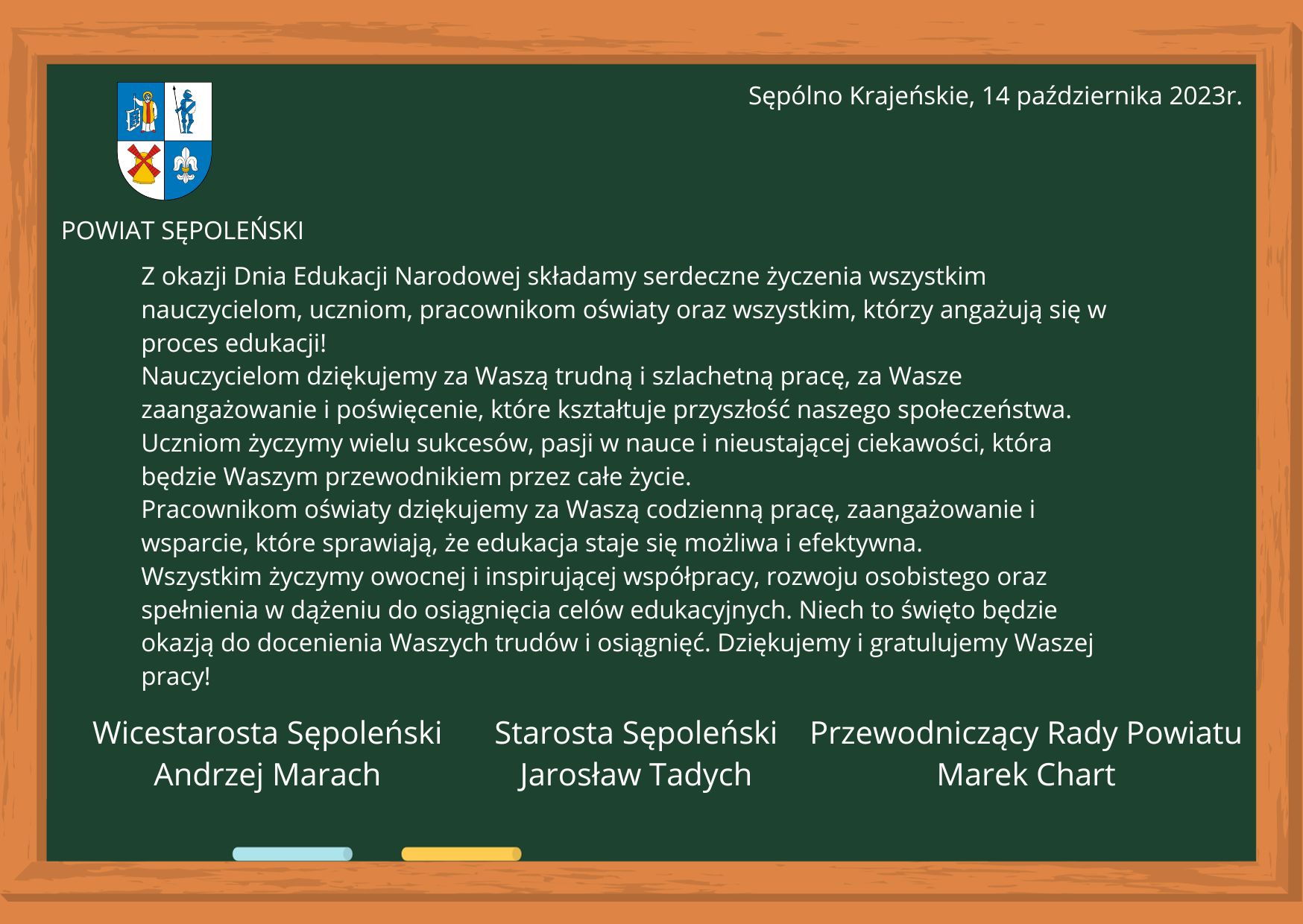 Sępólno Krajeńskie, 14 października 2023r.

POWIAT SĘPOLEŃSKI

Z okazji Dnia Edukacji Narodowej składamy serdeczne życzenia wszystkim nauczycielom, uczniom, pracownikom oświaty oraz wszystkim, którzy angażują się w proces edukacji!
Nauczycielom dziękujemy za Waszą trudną i szlachetną pracę, za Wasze zaangażowanie i poświęcenie, które kształtuje przyszłość naszego społeczeństwa.
Uczniom życzymy wielu sukcesów, pasji w nauce i nieustającej ciekawości, która będzie Waszym przewodnikiem przez całe życie.
Pracownikom oświaty dziękujemy za Waszą codzienną pracę, zaangażowanie i wsparcie, które sprawiają, że edukacja staje się możliwa i efektywna.
Wszystkim życzymy owocnej i inspirującej współpracy, rozwoju osobistego oraz spełnienia w dążeniu do osiągnięcia celów edukacyjnych. Niech to święto będzie okazją do docenienia Waszych trudów i osiągnięć. Dziękujemy i gratulujemy Waszej pracy!

Wicestarosta Sępoleński
Andrzej Marach

Starosta Sępoleński
Jarosław Tadych

Przewodniczący Rady Powiatu
Marek Chart